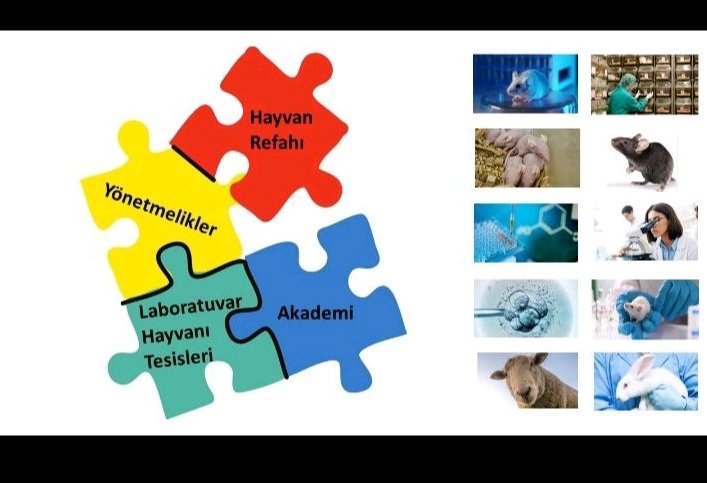 Hayvan Refahı

Yönetmelikler

Laboratuvar Hayvanı Tesisleri

Akademi